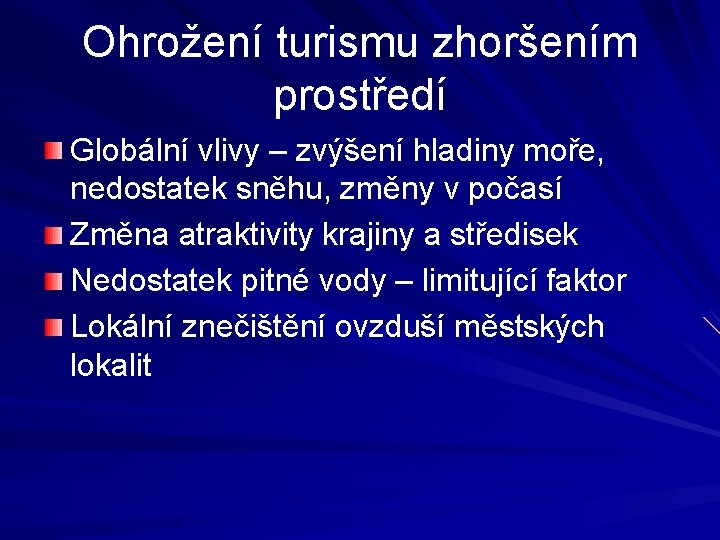 Ohrožení turismu zhoršením prostředí

Globální vlivy – zvýšení hladiny moře, nedostatek sněhu, změny v počasí

Změna atraktivity krajiny a středisek

Nedostatek pitné vody – limitující faktor

Lokální znečištění ovzduší městských lokalit